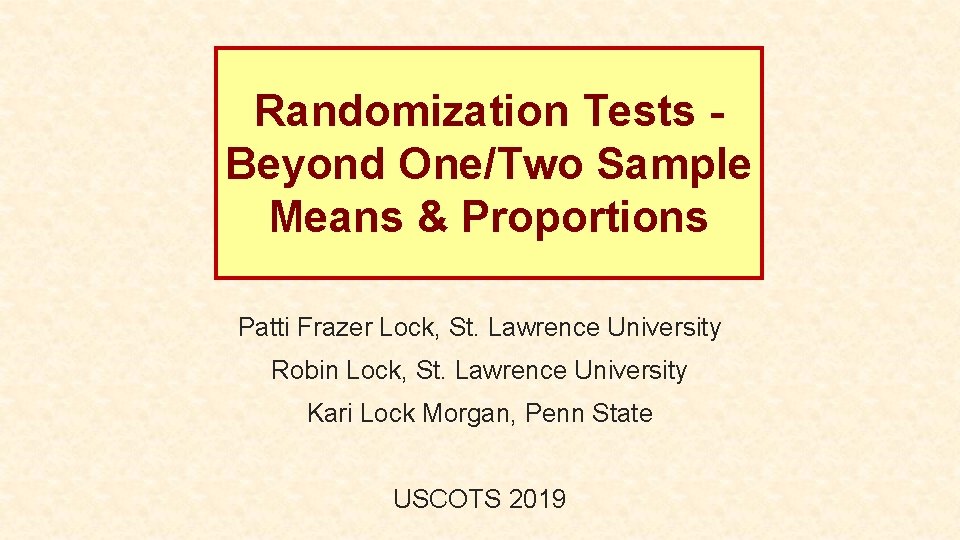 Randomization Tests - Beyond One/Two Sample Means & Proportions

Patti Frazer Lock, St. Lawrence University

Robin Lock, St. Lawrence University

Kari Lock Morgan, Penn State

USCOTS 2019